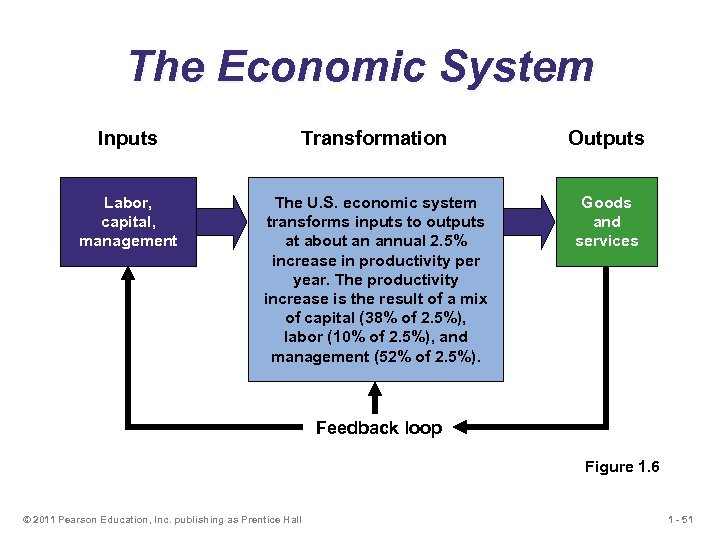 The Economic System

Inputs

Transformation

Outputs

Labor, capital, management

The U.S. economic system transforms inputs to outputs at about an annual 2.5% increase in productivity per year. The productivity increase is the result of a mix of capital (38% of 2.5%), labor (10% of 2.5%), and management (52% of 2.5%).

Goods and services

Feedback loop

Figure 1.6

© 2011 Pearson Education, Inc. publishing as Prentice Hall

1 - 51